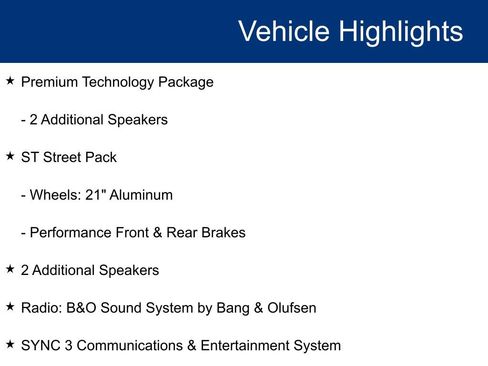 Vehicle Highlights

★ Premium Technology Package

- 2 Additional Speakers

★ ST Street Pack

- Wheels: 21" Aluminum

- Performance Front & Rear Brakes

★ 2 Additional Speakers

★ Radio: B&O Sound System by Bang & Olufsen

★ SYNC 3 Communications & Entertainment System